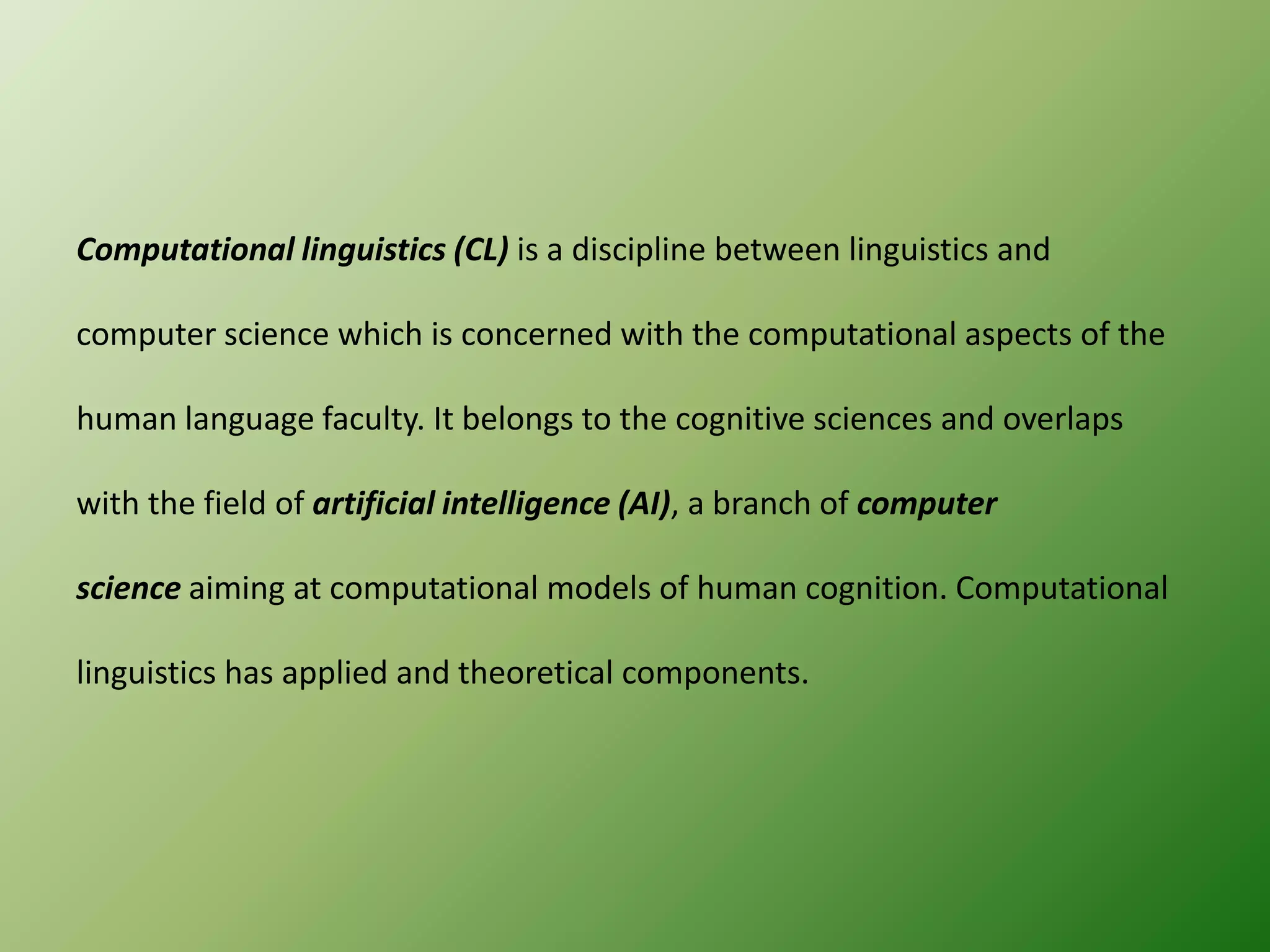 Computational linguistics (CL) is a discipline between linguistics and computer science which is concerned with the computational aspects of the human language faculty. It belongs to the cognitive sciences and overlaps with the field of artificial intelligence (AI), a branch of computer science aiming at computational models of human cognition. Computational linguistics has applied and theoretical components.